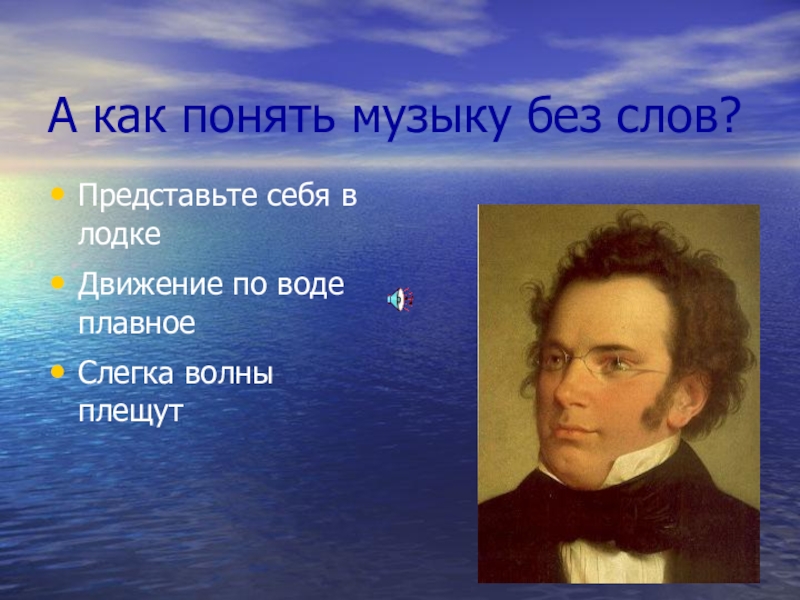 А как понять музыку без слов?

• Представьте себя в лодке
• Движение по воде плавное
• Слегка волны плещут